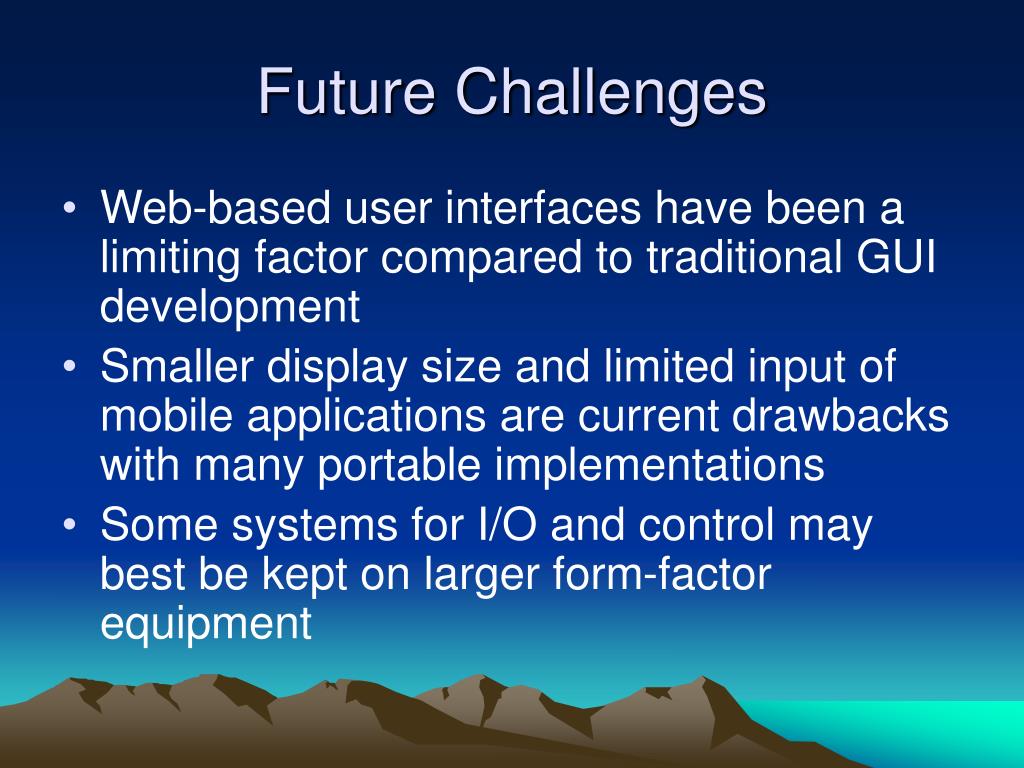 Future Challenges

• Web-based user interfaces have been a limiting factor compared to traditional GUI development

• Smaller display size and limited input of mobile applications are current drawbacks with many portable implementations

• Some systems for I/O and control may best be kept on larger form-factor equipment